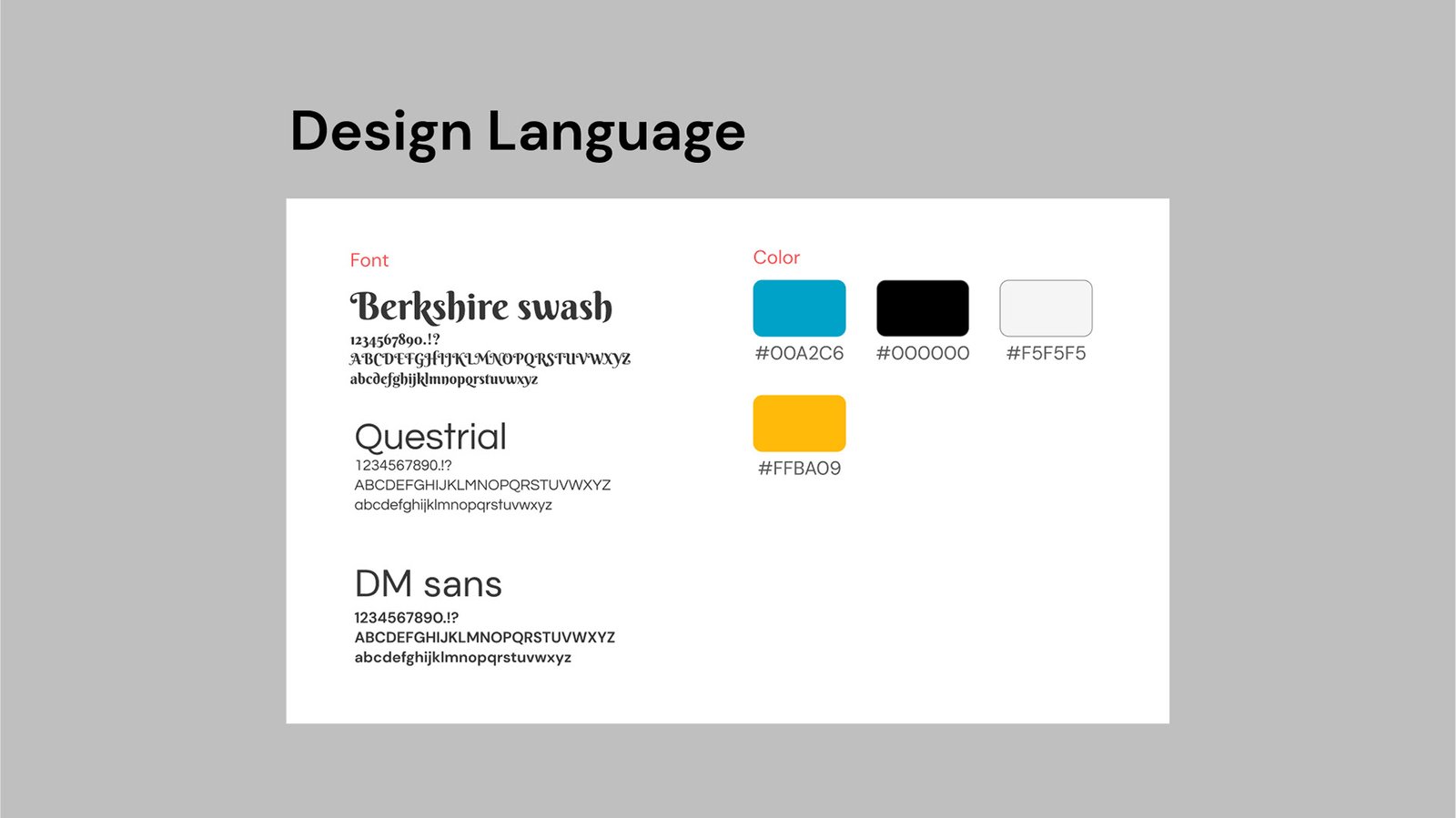 Design Language

Font

Berkshire swash
1234567890.!?
ABCDEFGHIJKLMNOPQRSTUVWXYZ
abcdefghijklmnopqrstuvwxyz

Questrial
1234567890.!?
ABCDEFGHIJKLMNOPQRSTUVWXYZ
abcdefghijklmnopqrstuvwxyz

DM sans
1234567890.!?
ABCDEFGHIJKLMNOPQRSTUVWXYZ
abcdefghijklmnopqrstuvwxyz

Color

#00A2C6
#000000
#F5F5F5
#FFBA09